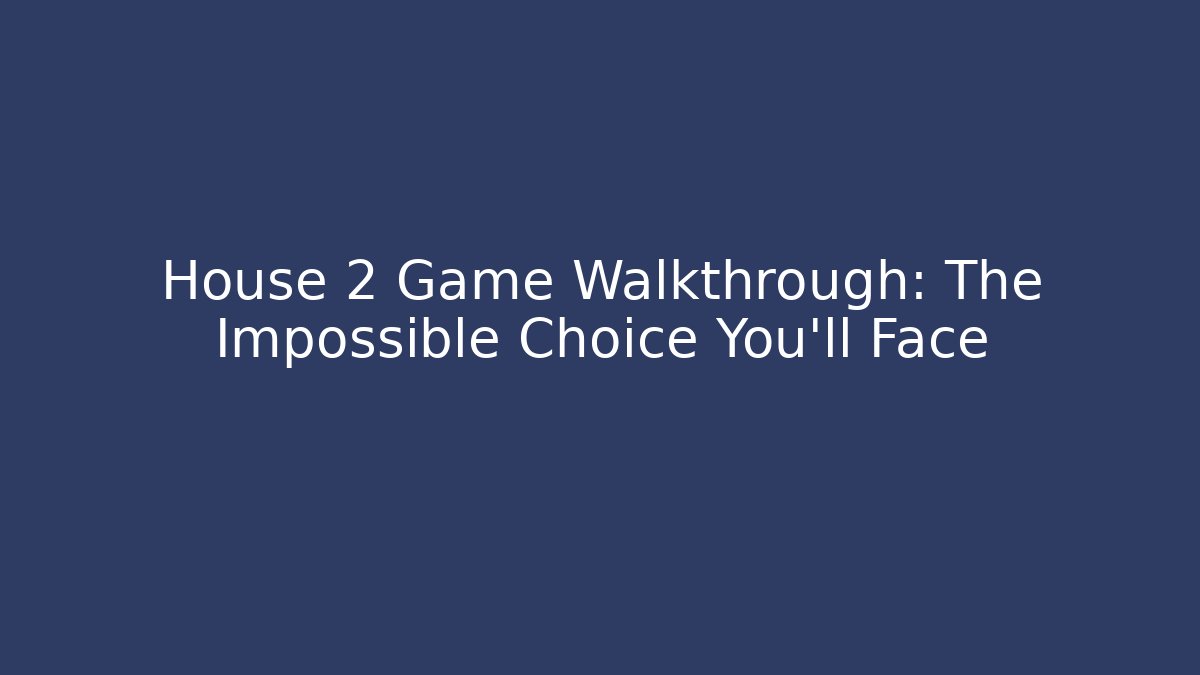 House 2 Game Walkthrough: The Impossible Choice You'll Face